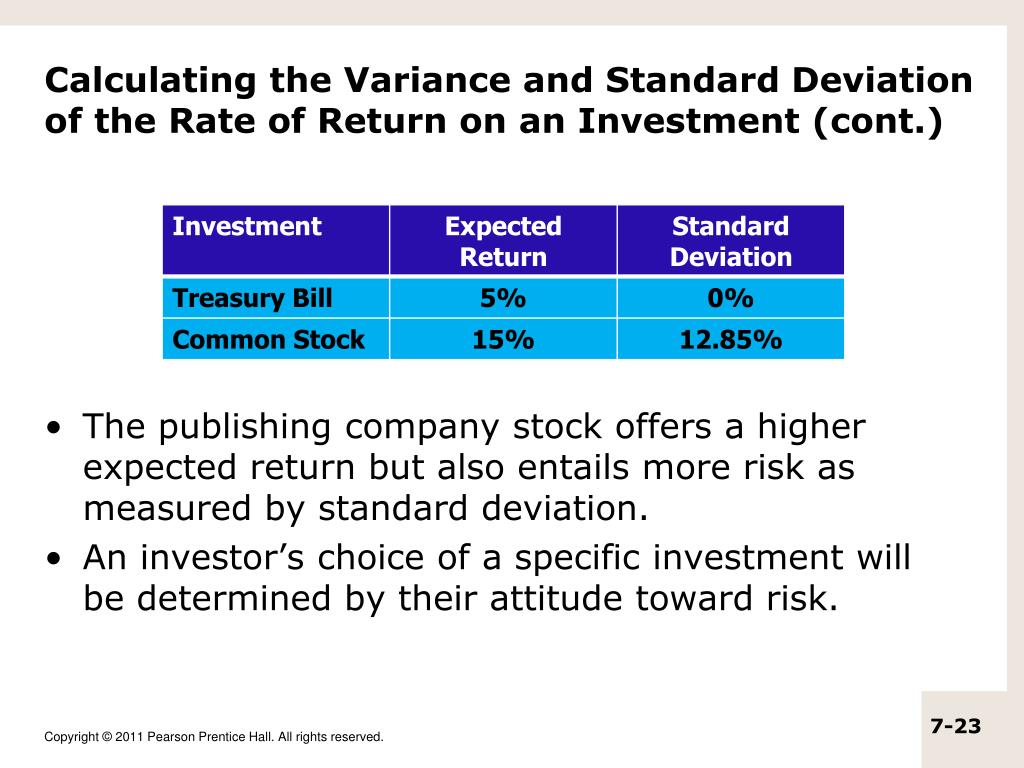 Calculating the Variance and Standard Deviation of the Rate of Return on an Investment (cont.)

| Investment | Expected Return | Standard Deviation |
|---|---|---|
| Treasury Bill | 5% | 0% |
| Common Stock | 15% | 12.85% |

• The publishing company stock offers a higher expected return but also entails more risk as measured by standard deviation.
• An investor's choice of a specific investment will be determined by their attitude toward risk.

Copyright © 2011 Pearson Prentice Hall. All rights reserved.

7-23